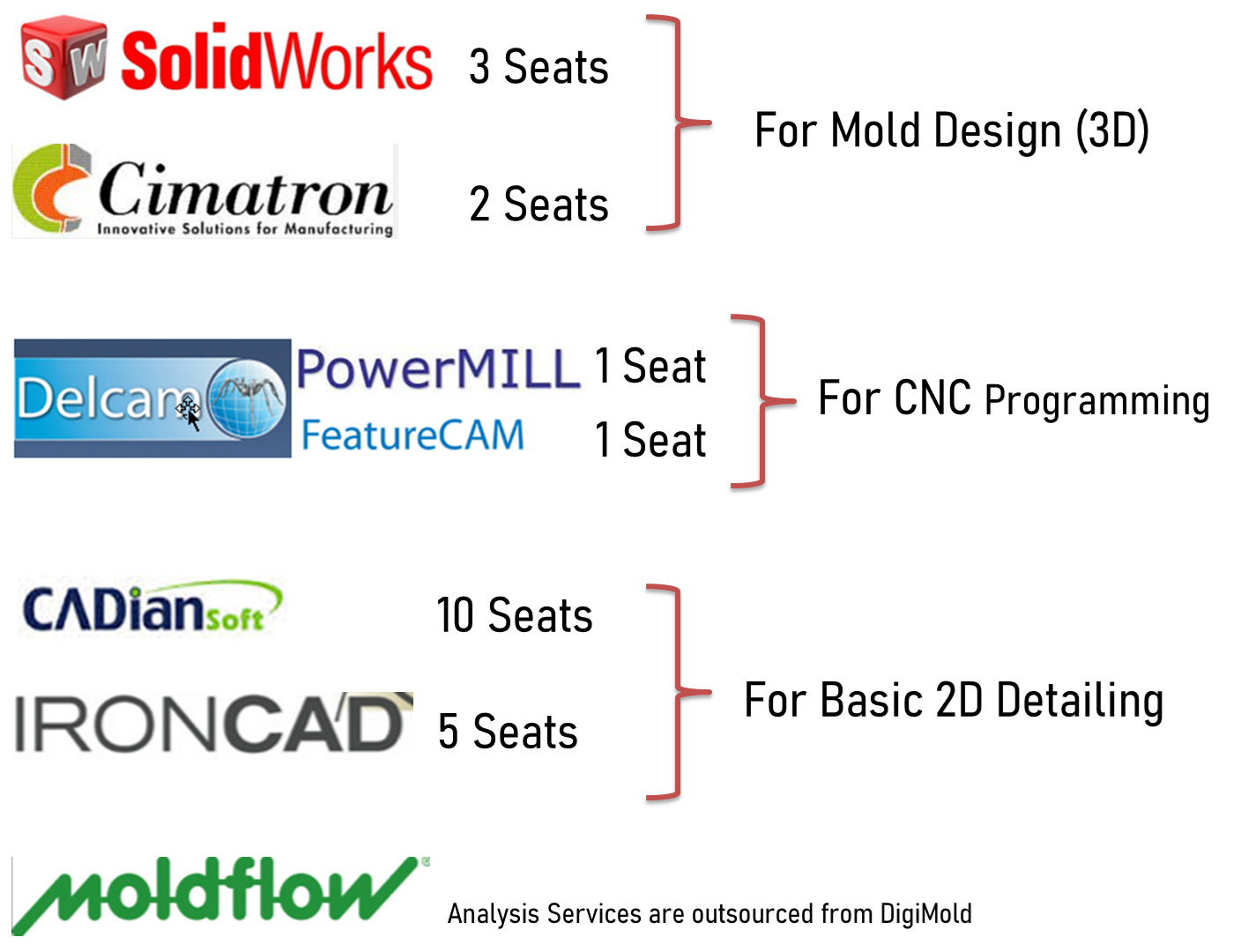 SW SolidWorks 3 Seats

Cimatron Innovative Solutions for Manufacturing 2 Seats

For Mold Design (3D)

Delcam PowerMILL 1 Seat

FeatureCAM 1 Seat

For CNC Programming

CADiansoft 10 Seats

IRONCAD 5 Seats

For Basic 2D Detailing

moldflow

Analysis Services are outsourced from DigiMold